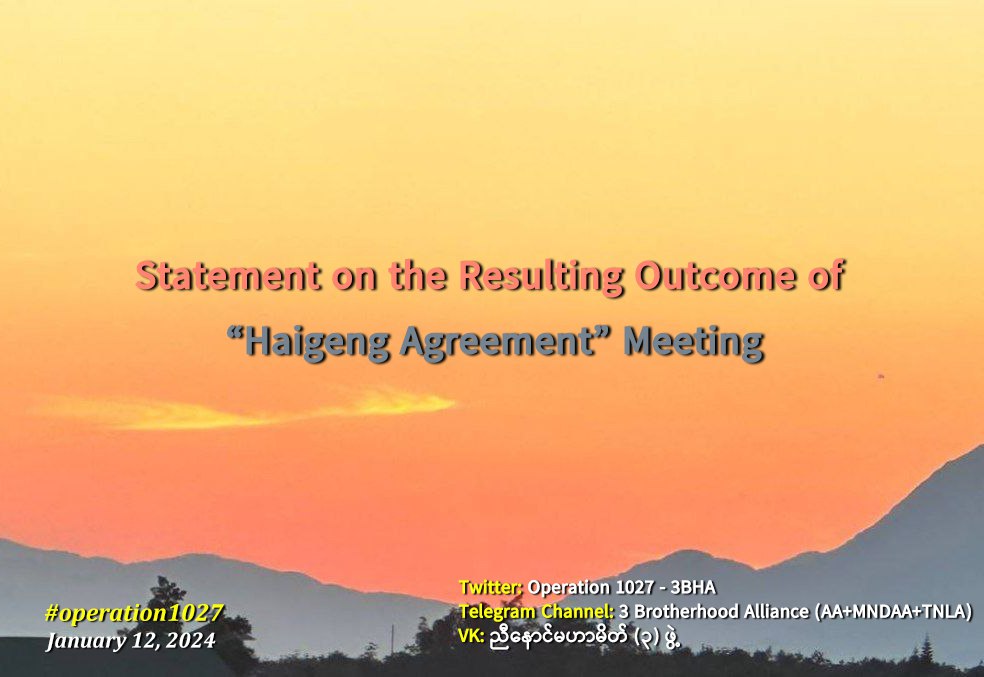 Statement on the Resulting Outcome of
“Haigeng Agreement” Meeting

#operation1027
January 12, 2024

Twitter: Operation 1027 - 3BHA
Telegram Channel: 3 Brotherhood Alliance (AA+MNDAA+TNLA)
VK: ညီနောင်မဟာမိတ် (၃) ဖွဲ့